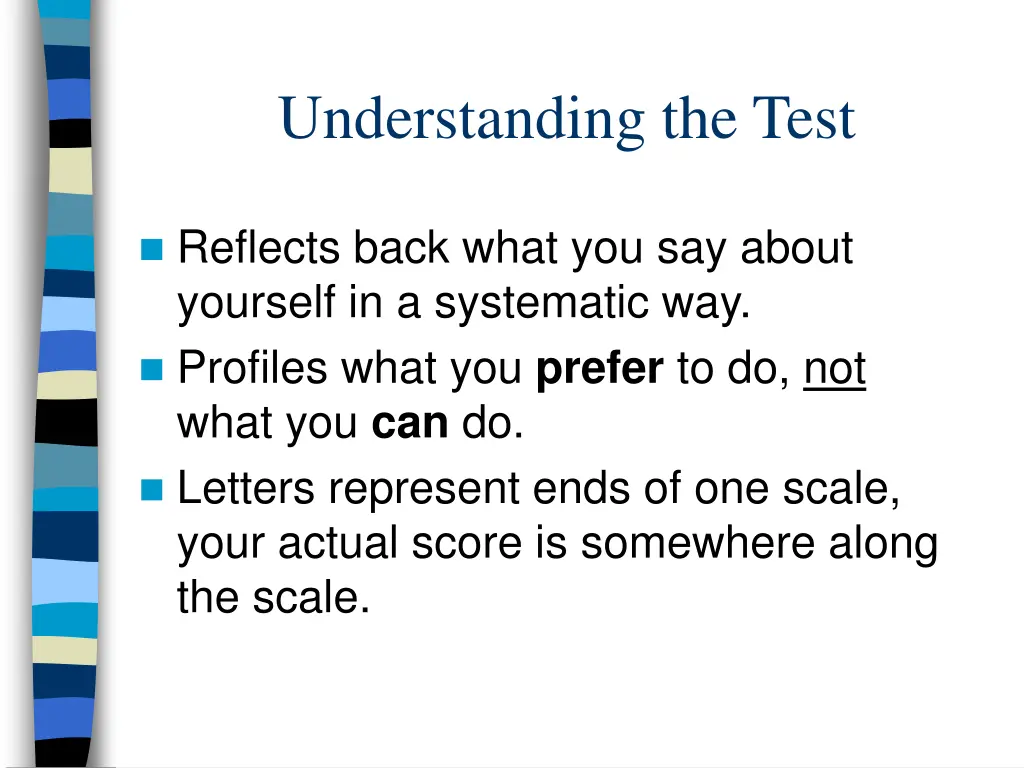 Understanding the Test

Reflects back what you say about yourself in a systematic way.

Profiles what you prefer to do, not what you can do.

Letters represent ends of one scale, your actual score is somewhere along the scale.